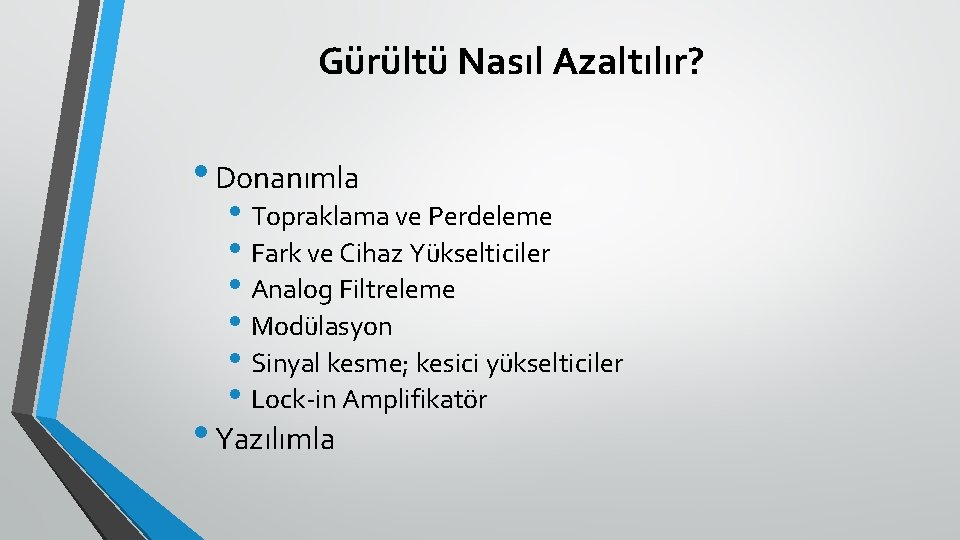 Gürültü Nasıl Azaltılır?

• Donanımla
  • Topraklama ve Perdeleme
  • Fark ve Cihaz Yükselticiler
  • Analog Filtreleme
  • Modülasyon
  • Sinyal kesme; kesici yükselticiler
  • Lock-in Amplifikatör
• Yazılımla